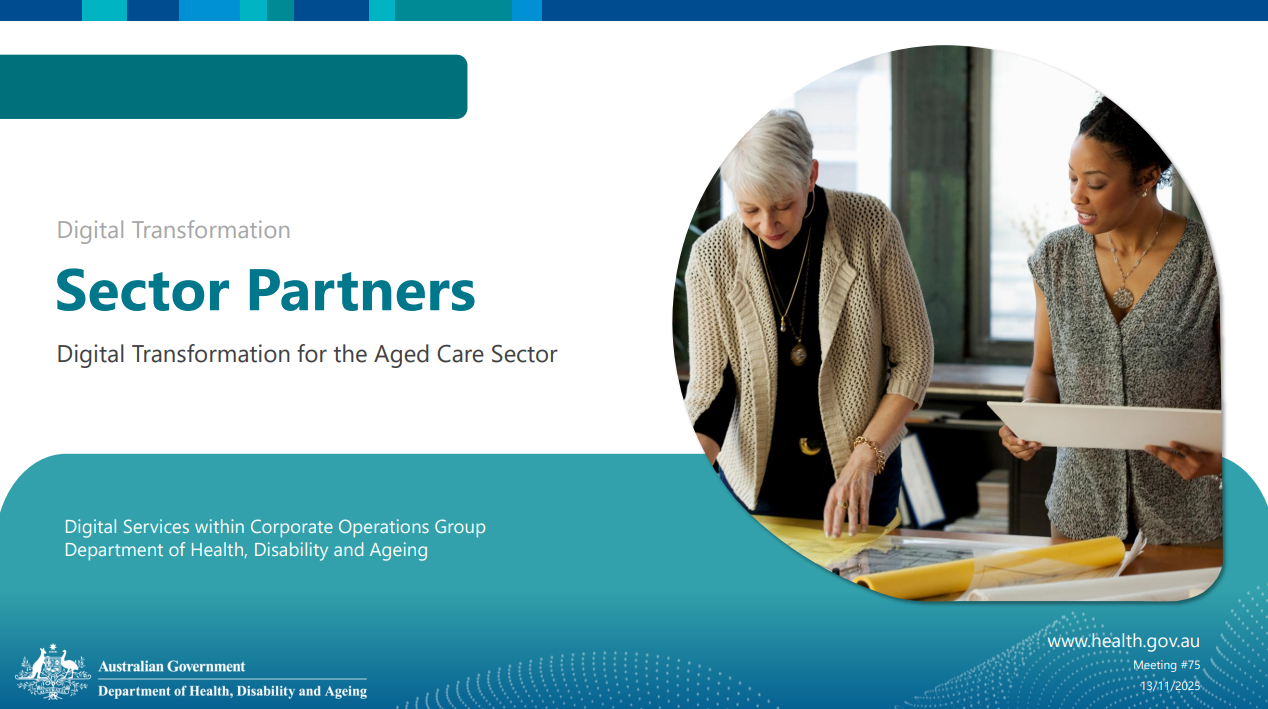 Digital Transformation

Sector Partners

Digital Transformation for the Aged Care Sector

Digital Services within Corporate Operations Group
Department of Health, Disability and Ageing

Australian Government
Department of Health, Disability and Ageing

www.health.gov.au
Meeting #75
13/11/2025